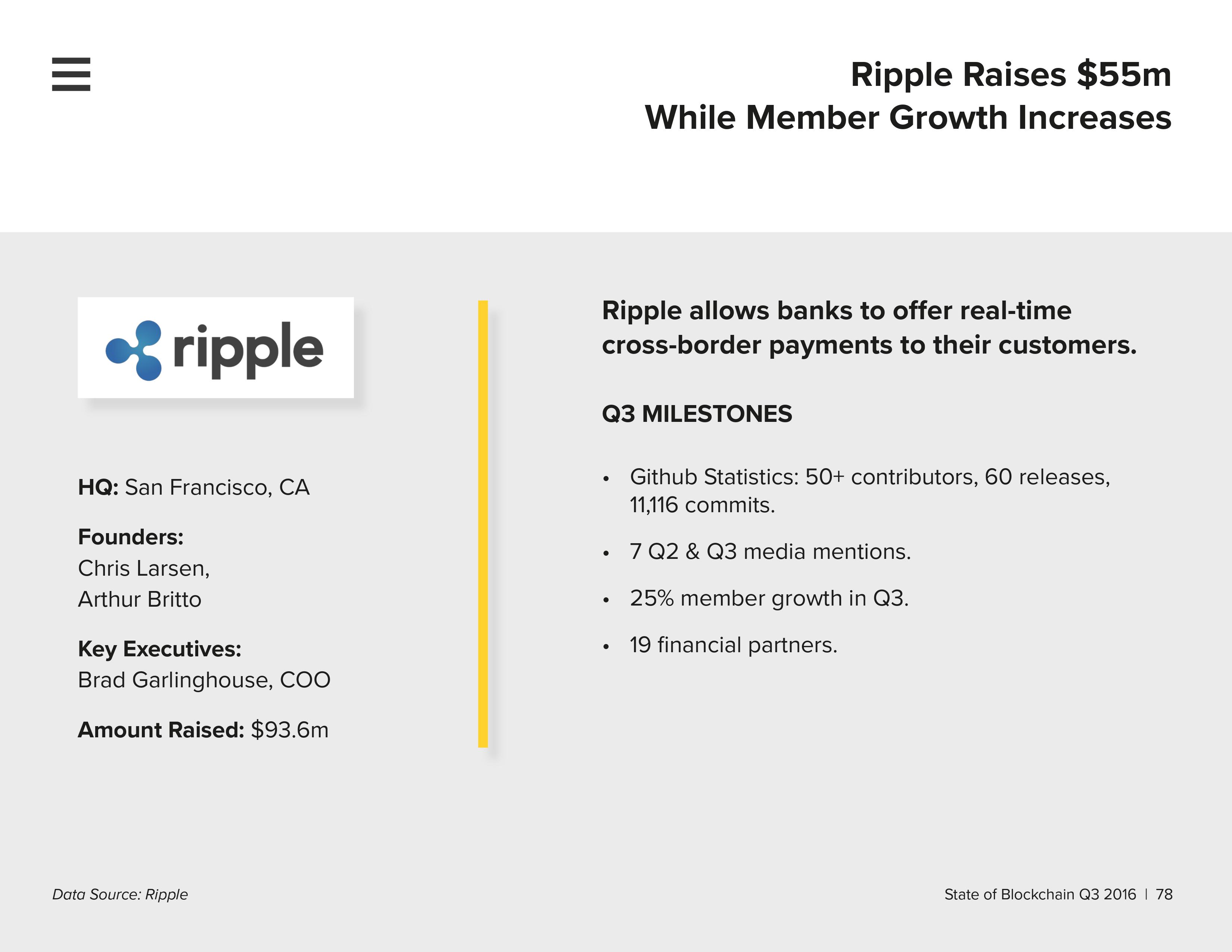 Ripple Raises \$55m
While Member Growth Increases

ripple

HQ: San Francisco, CA

Founders:
Chris Larsen,
Arthur Britto

Key Executives:
Brad Garlinghouse, COO

Amount Raised: \$93.6m

Ripple allows banks to offer real-time cross-border payments to their customers.

Q3 MILESTONES

• Github Statistics: 50+ contributors, 60 releases, 11,116 commits.

• 7 Q2 & Q3 media mentions.

• 25% member growth in Q3.

• 19 financial partners.

Data Source: Ripple

State of Blockchain Q3 2016 | 78